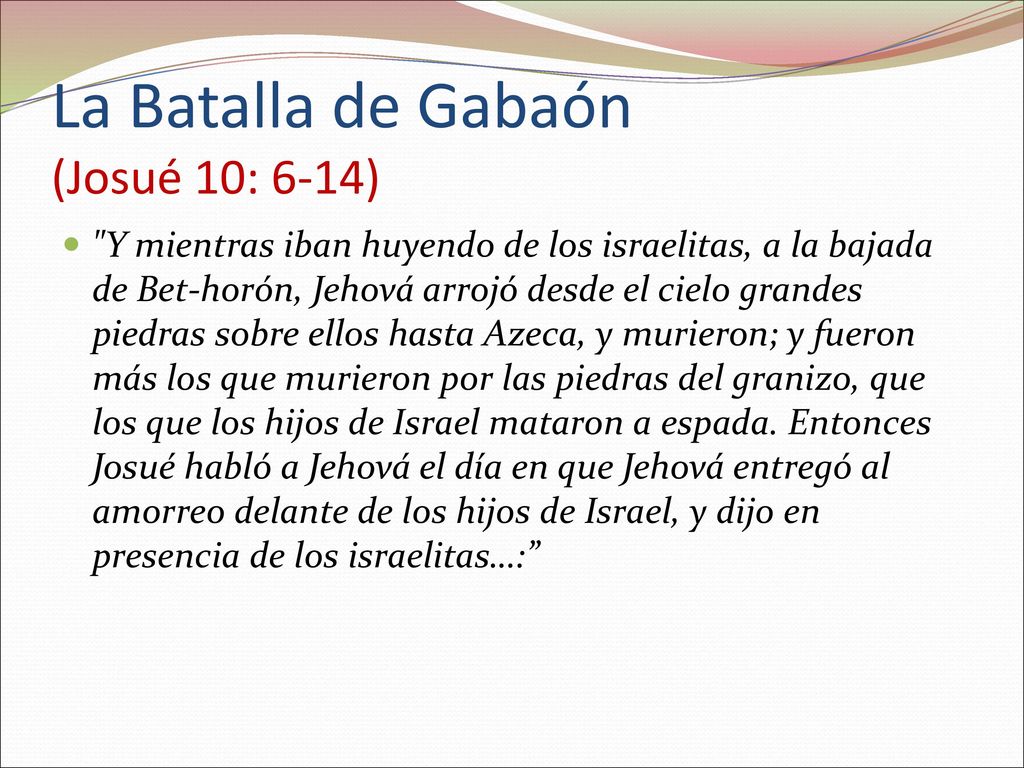 La Batalla de Gabaón (Josué 10: 6-14)

"Y mientras iban huyendo de los israelitas, a la bajada de Bet-horón, Jehová arrojó desde el cielo grandes piedras sobre ellos hasta Azeca, y murieron; y fueron más los que murieron por las piedras del granizo, que los que los hijos de Israel mataron a espada. Entonces Josué habló a Jehová el día en que Jehová entregó al amorreo delante de los hijos de Israel, y dijo en presencia de los israelitas…:”